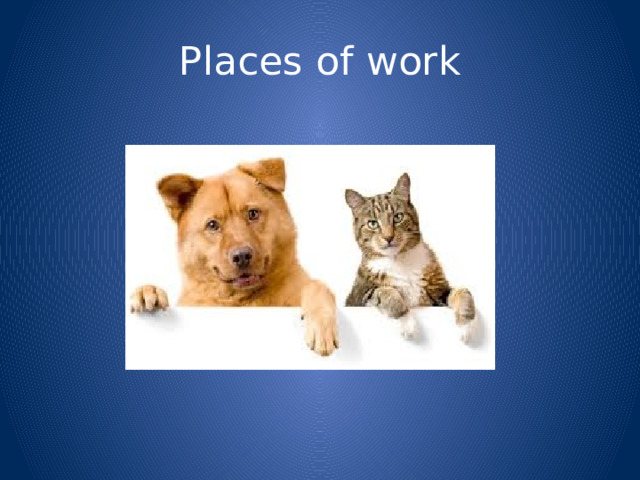 Places of work